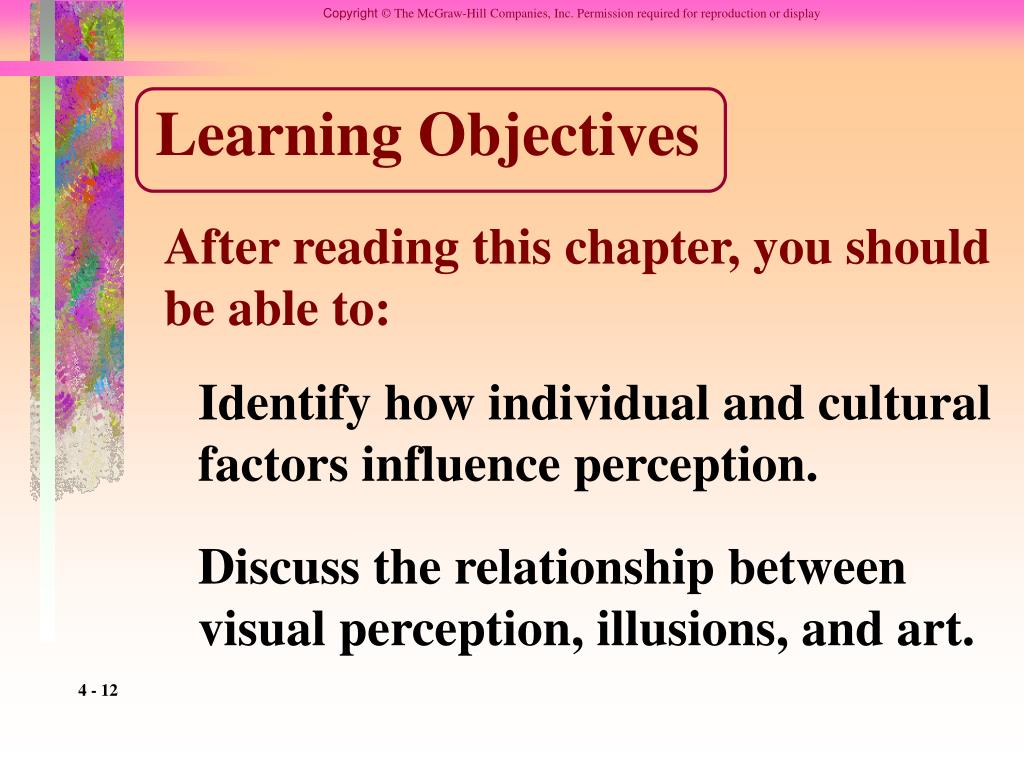 Copyright © The McGraw-Hill Companies, Inc. Permission required for reproduction or display

Learning Objectives

After reading this chapter, you should be able to:

Identify how individual and cultural factors influence perception.

Discuss the relationship between visual perception, illusions, and art.

4 - 12